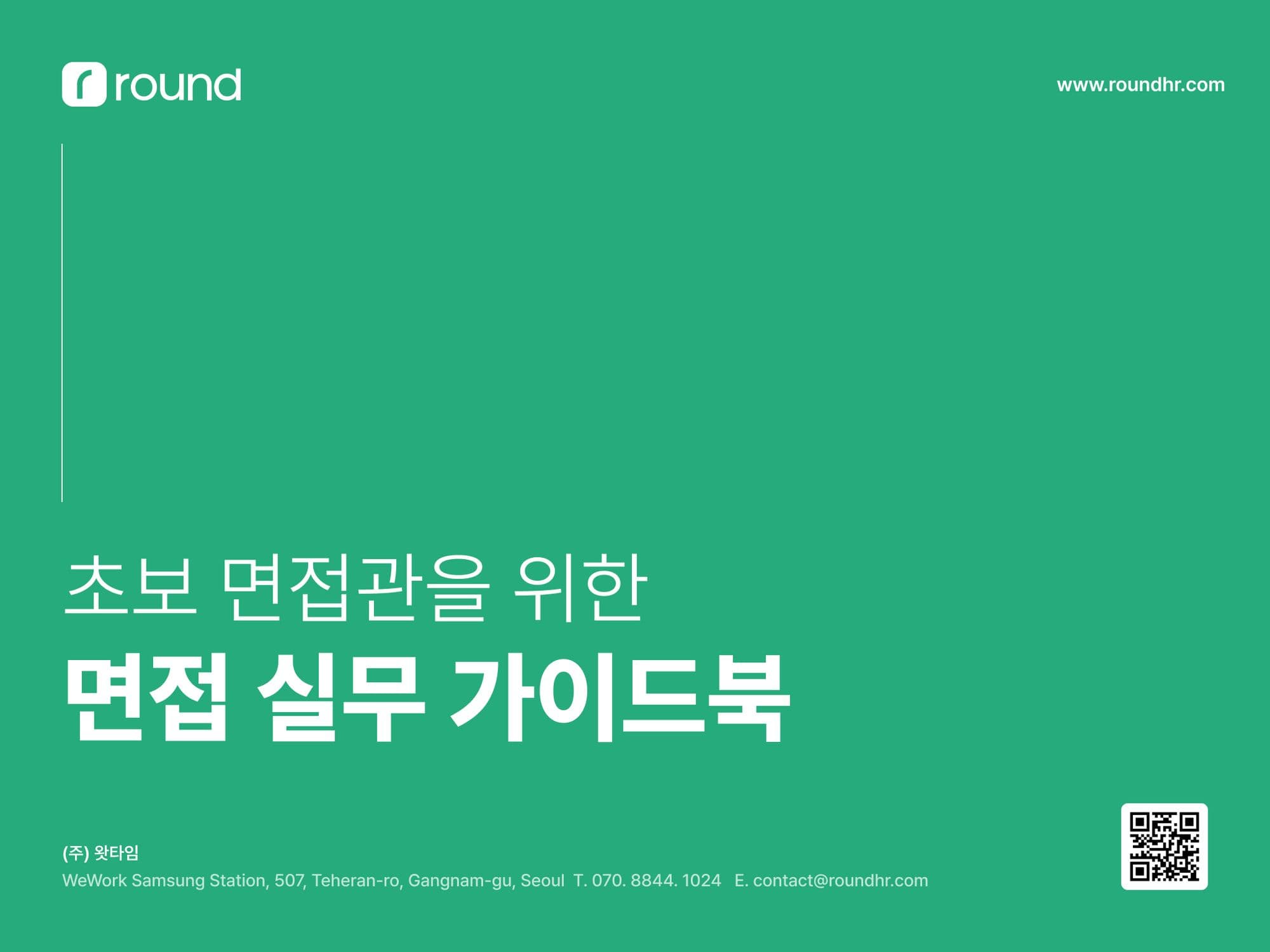 round

www.roundhr.com

초보 면접관을 위한
면접 실무 가이드북

(주) 왓타임
WeWork Samsung Station, 507, Teheran-ro, Gangnam-gu, Seoul T. 070. 8844. 1024 E. contact@roundhr.com